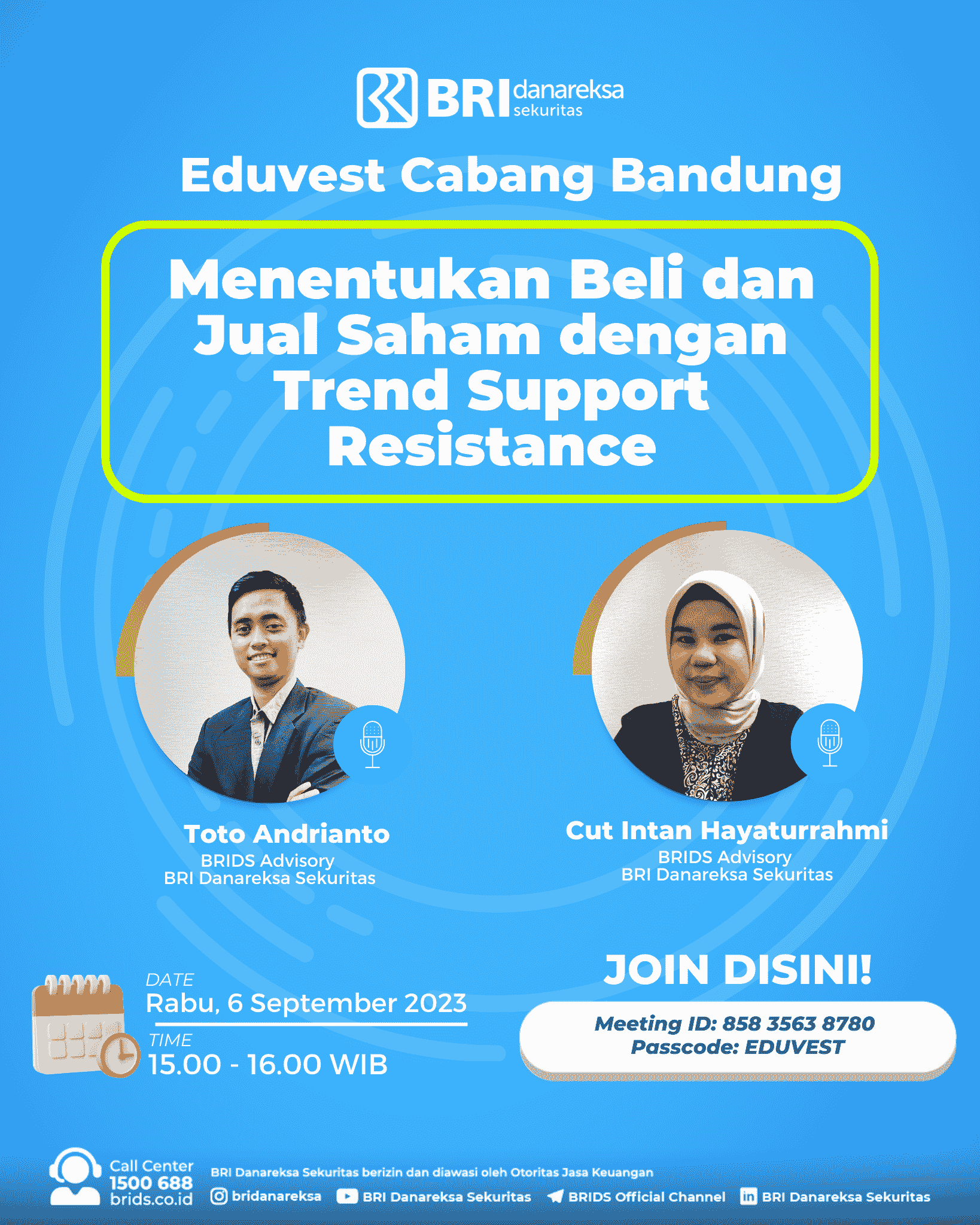 BRI danareksa sekuritas

Eduvest Cabang Bandung

Menentukan Beli dan Jual Saham dengan Trend Support Resistance

Toto Andrianto
BRIDS Advisory
BRI Danareksa Sekuritas

Cut Intan Hayaturrahmi
BRIDS Advisory
BRI Danareksa Sekuritas

DATE
Rabu, 6 September 2023
TIME
15.00 - 16.00 WIB

JOIN DISINI!
Meeting ID: 858 3563 8780
Passcode: EDUVEST

Call Center
1500 688
brids.co.id

BRI Danareksa Sekuritas berizin dan diawasi oleh Otoritas Jasa Keuangan
bridanareksa BRI Danareksa Sekuritas BRIDS Official Channel BRI Danareksa Sekuritas